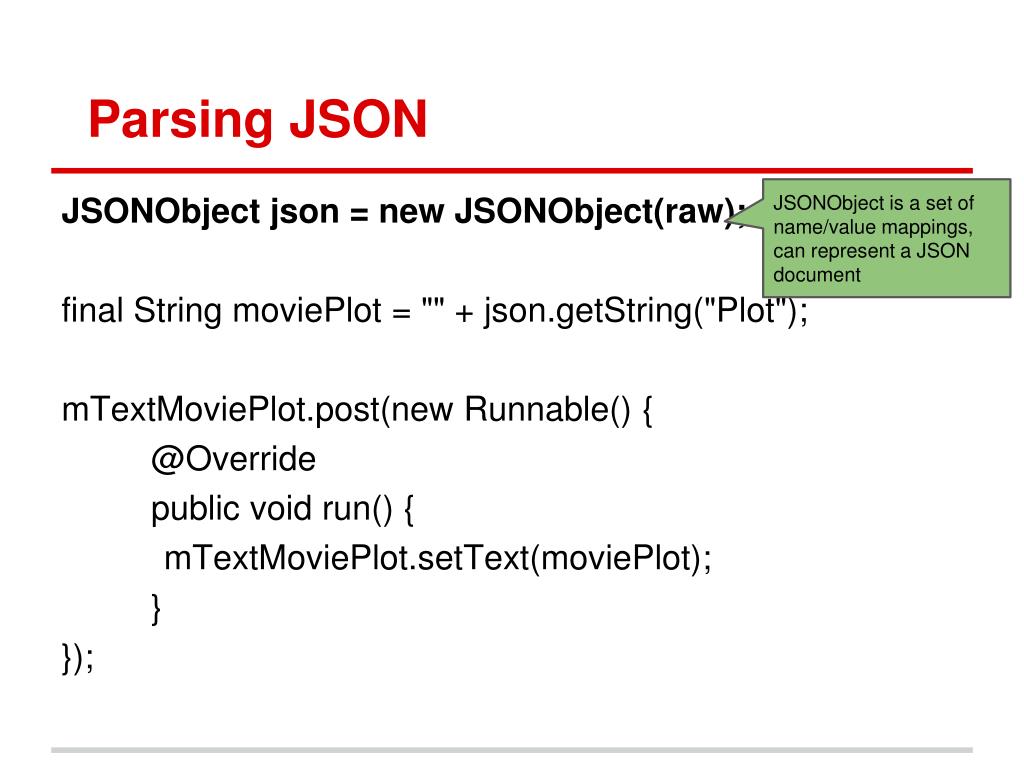 Parsing JSON

JSONObject json = new JSONObject(raw);

JSONObject is a set of name/value mappings, can represent a JSON document

final String moviePlot = "" + json.getString("Plot");

mTextMoviePlot.post(new Runnable() {
@Override
public void run() {
mTextMoviePlot.setText(moviePlot);
}
});